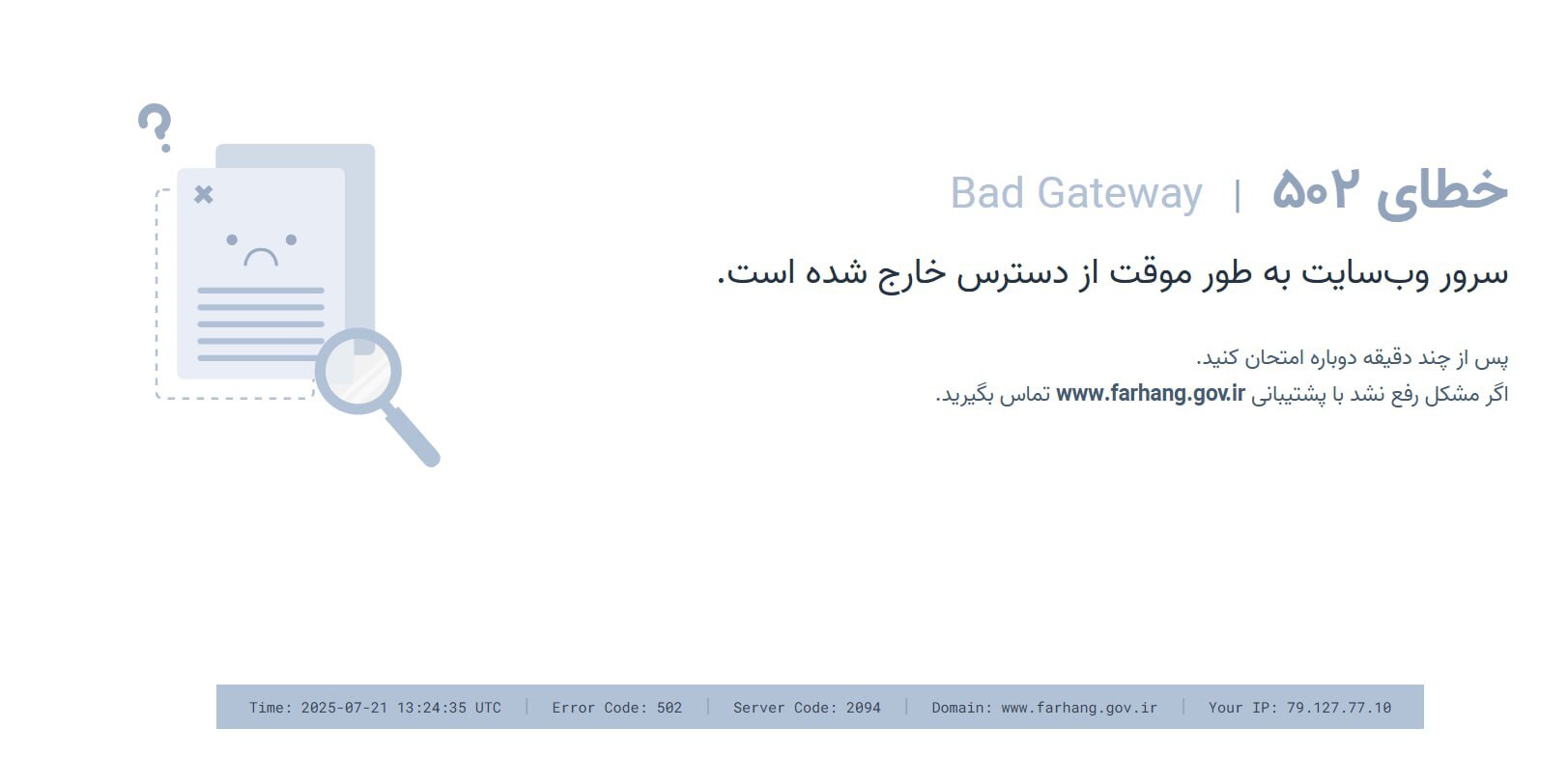 خطای ۵۰۲ | Bad Gateway

سرور وب‌سایت به طور موقت از دسترس خارج شده است.

پس از چند دقیقه دوباره امتحان کنید.
اگر مشکل رفع نشد با پشتیبانی www.farhang.gov.ir تماس بگیرید.

Time: 2025-07-21 13:24:35 UTC | Error Code: 502 | Server Code: 2094 | Domain: www.farhang.gov.ir | Your IP: 79.127.77.10